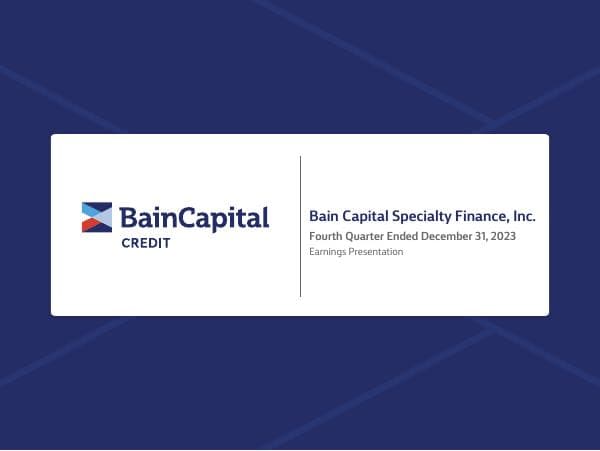 BainCapital
CREDIT

Bain Capital Specialty Finance, Inc.
Fourth Quarter Ended December 31, 2023
Earnings Presentation